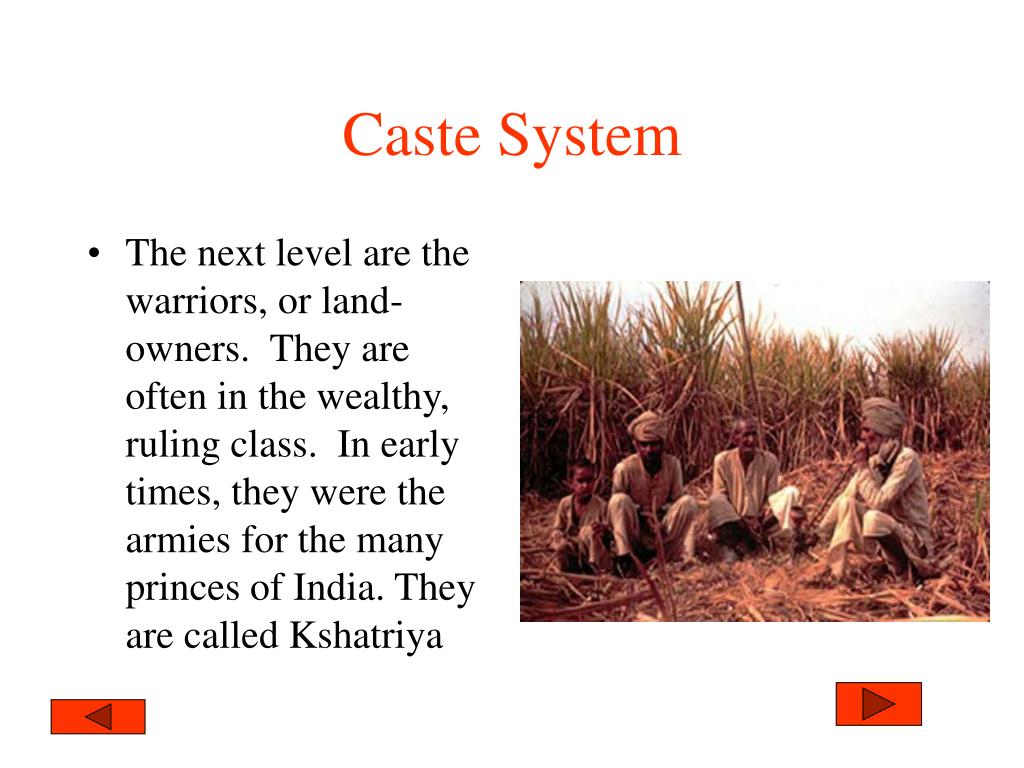 Caste System

• The next level are the warriors, or land-owners. They are often in the wealthy, ruling class. In early times, they were the armies for the many princes of India. They are called Kshatriya